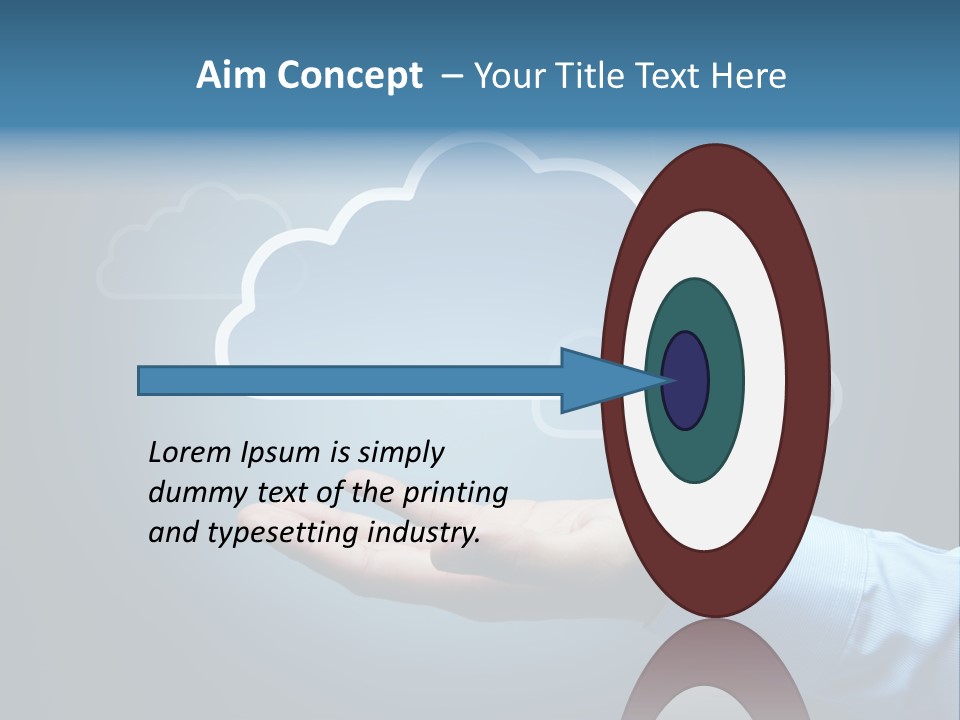 Aim Concept – Your Title Text Here

Lorem Ipsum is simply dummy text of the printing and typesetting industry.